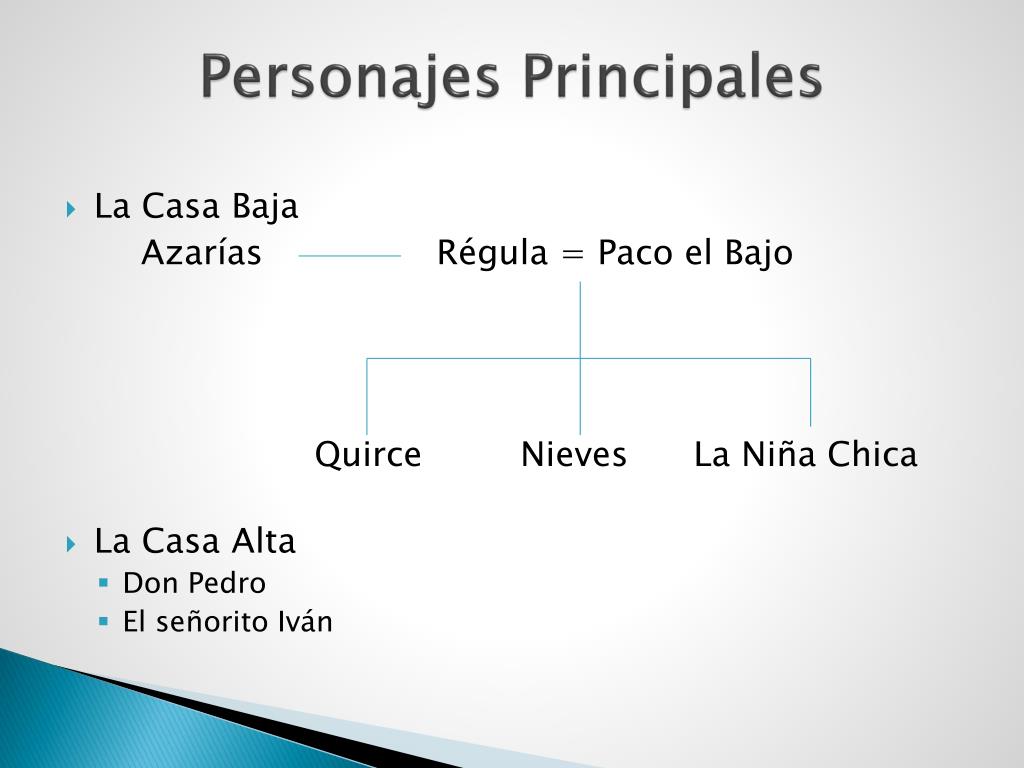 Personajes Principales

La Casa Baja

Azarías Régula = Paco el Bajo

Quirce Nieves La Niña Chica

La Casa Alta

Don Pedro

El señorito Iván